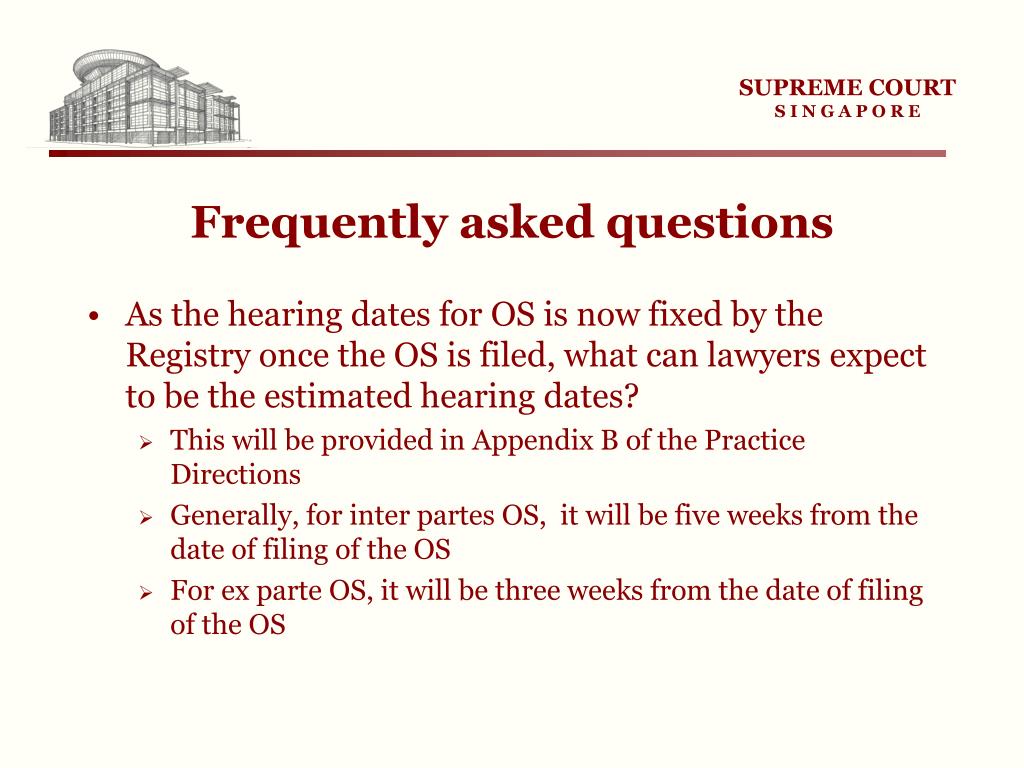 SUPREME COURT
SINGAPORE

Frequently asked questions

• As the hearing dates for OS is now fixed by the Registry once the OS is filed, what can lawyers expect to be the estimated hearing dates?
➢ This will be provided in Appendix B of the Practice Directions
➢ Generally, for inter partes OS, it will be five weeks from the date of filing of the OS
➢ For ex parte OS, it will be three weeks from the date of filing of the OS